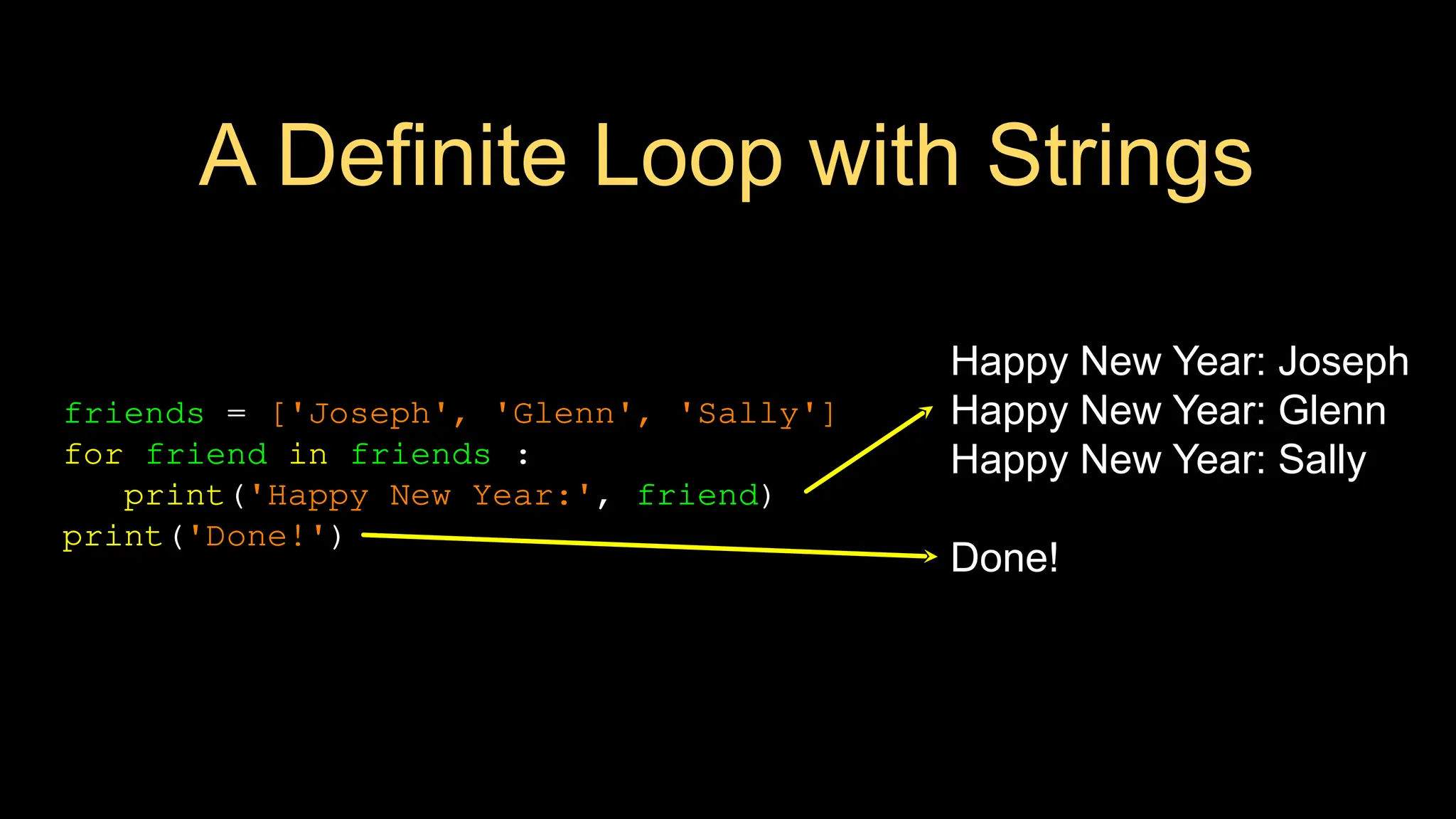 A Definite Loop with Strings

friends = ['Joseph', 'Glenn', 'Sally']
for friend in friends :
    print('Happy New Year:', friend)
print('Done!')

Happy New Year: Joseph
Happy New Year: Glenn
Happy New Year: Sally

Done!